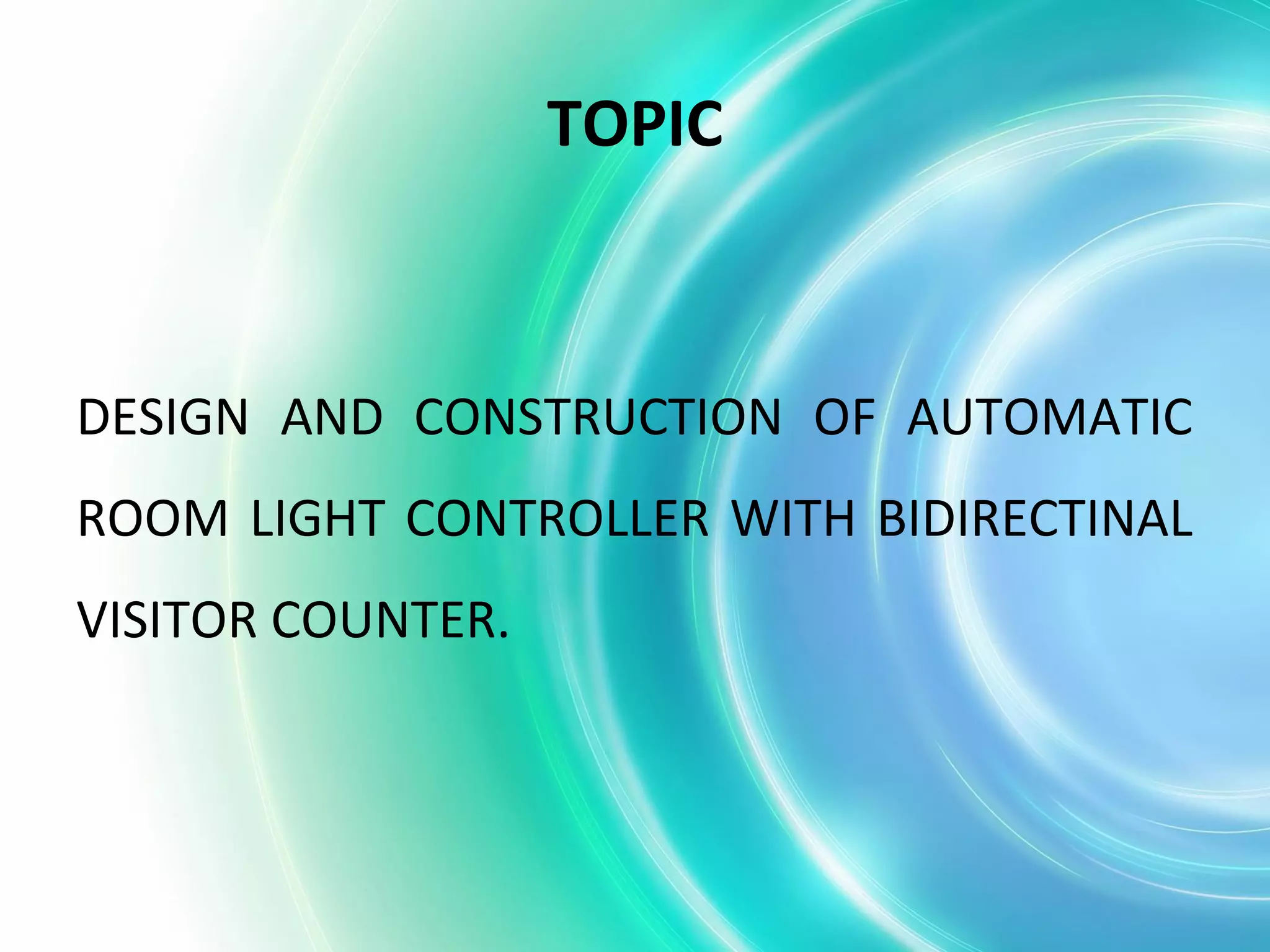 TOPIC

DESIGN AND CONSTRUCTION OF AUTOMATIC ROOM LIGHT CONTROLLER WITH BIDIRECTINAL VISITOR COUNTER.